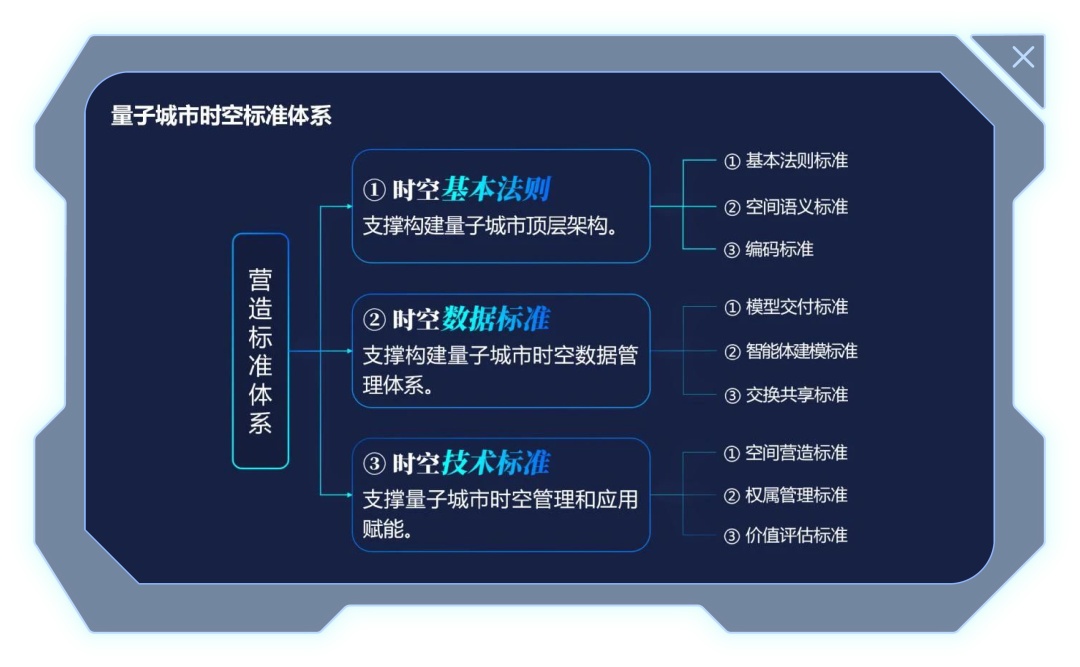 量子城市时空标准体系

营造标准体系

① 时空基本法则
支撑构建量子城市顶层架构。

① 基本法则标准
② 空间语义标准
③ 编码标准

② 时空数据标准
支撑构建量子城市时空数据管理体系。

① 模型交付标准
② 智能体建模标准
③ 交换共享标准

③ 时空技术标准
支撑量子城市时空管理和应用赋能。

① 空间营造标准
② 权属管理标准
③ 价值评估标准